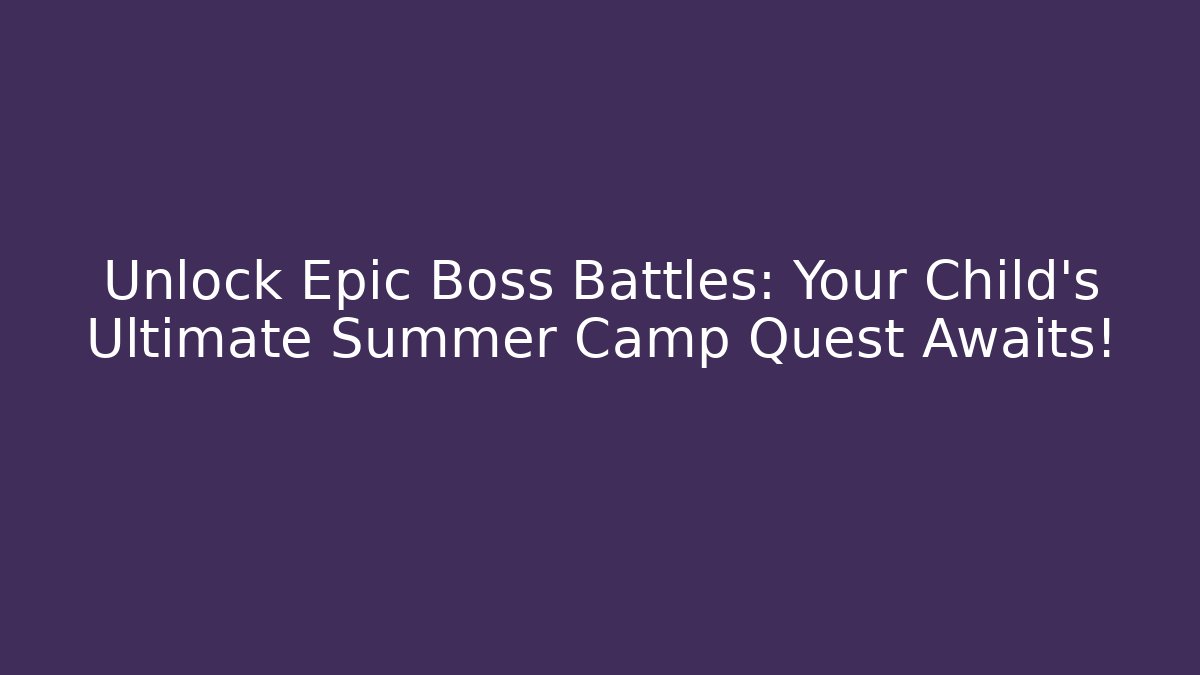 Unlock Epic Boss Battles: Your Child's Ultimate Summer Camp Quest Awaits!